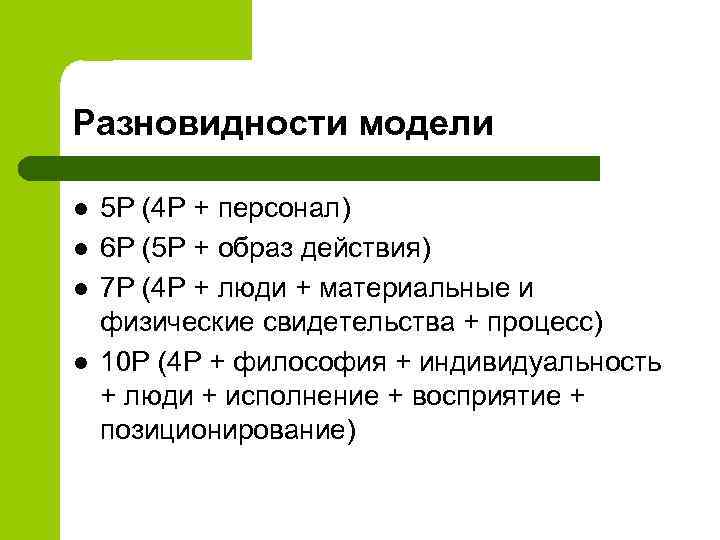 Разновидности модели

- 5P (4P + персонал)
- 6P (5P + образ действия)
- 7P (4P + люди + материальные и физические свидетельства + процесс)
- 10P (4P + философия + индивидуальность + люди + исполнение + восприятие + позиционирование)